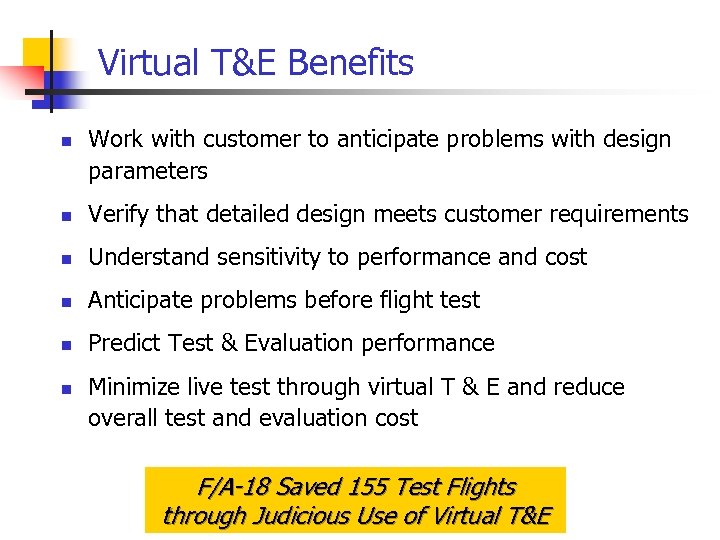 Virtual T&E Benefits

- Work with customer to anticipate problems with design parameters
- Verify that detailed design meets customer requirements
- Understand sensitivity to performance and cost
- Anticipate problems before flight test
- Predict Test & Evaluation performance
- Minimize live test through virtual T & E and reduce overall test and evaluation cost

F/A-18 Saved 155 Test Flights through Judicious Use of Virtual T&E